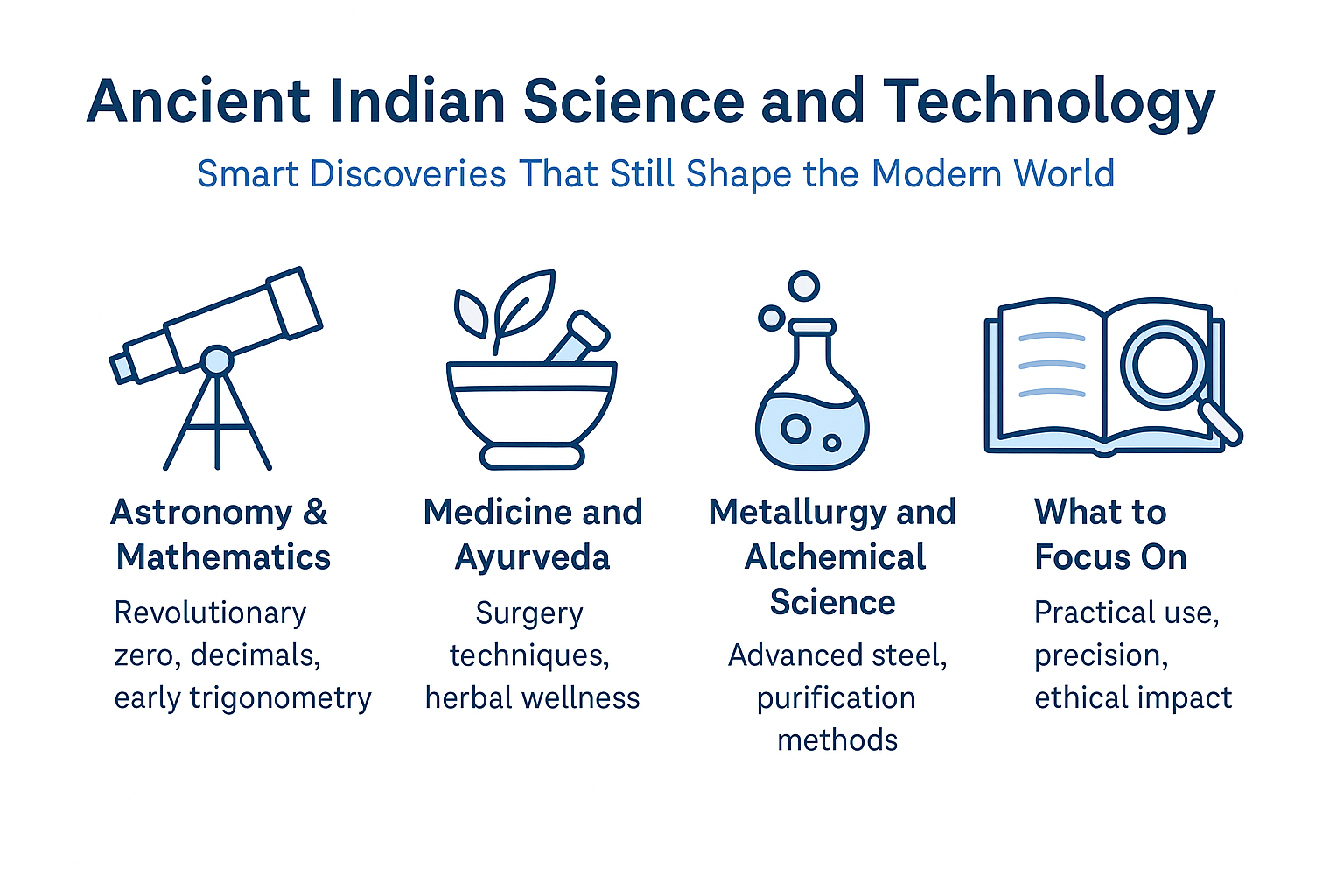 Ancient Indian Science and Technology

Smart Discoveries That Still Shape the Modern World

Astronomy & Mathematics

Revolutionary zero, decimals, early trigonometry

Medicine and Ayurveda

Surgery techniques, herbal wellness

Metallurgy and Alchemical Science

Advanced steel, purification methods

What to Focus On

Practical use, precision, ethical impact